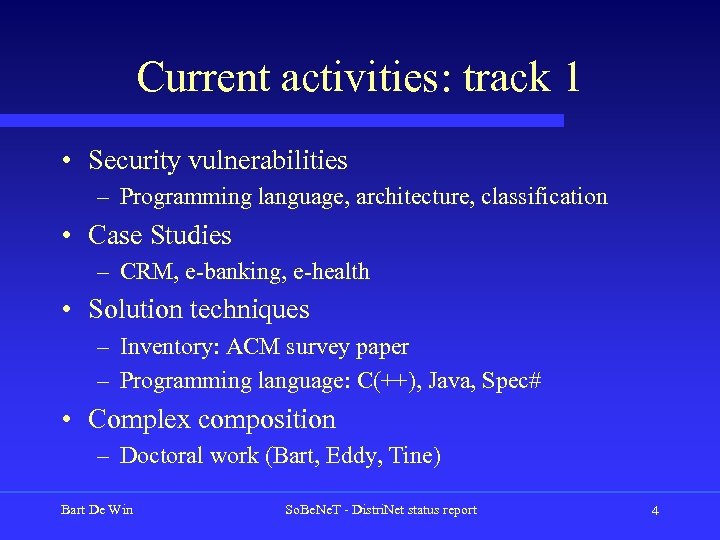 Current activities: track 1

• Security vulnerabilities
– Programming language, architecture, classification

• Case Studies
– CRM, e-banking, e-health

• Solution techniques
– Inventory: ACM survey paper
– Programming language: C(++), Java, Spec#

• Complex composition
– Doctoral work (Bart, Eddy, Tine)

Bart De Win

SoBeNeT - DistriNet status report

4